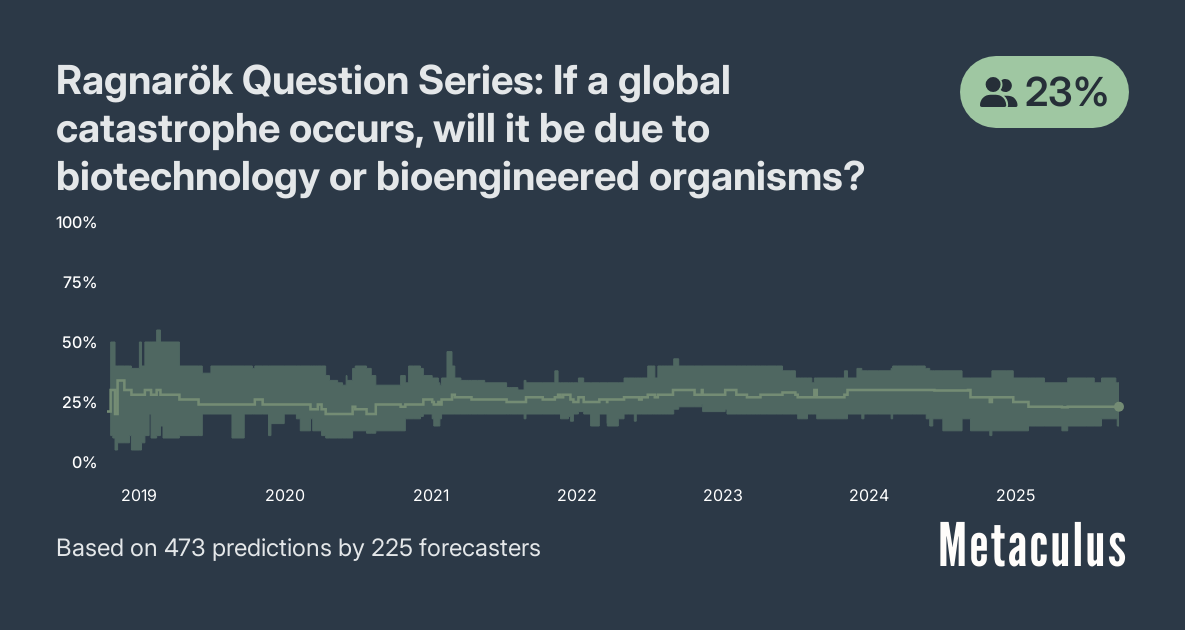 Ragnarök Question Series: If a global catastrophe occurs, will it be due to biotechnology or bioengineered organisms?

23%

100%
75%
50%
25%
0%

2019
2020
2021
2022
2023
2024
2025

Based on 473 predictions by 225 forecasters

Metaculus